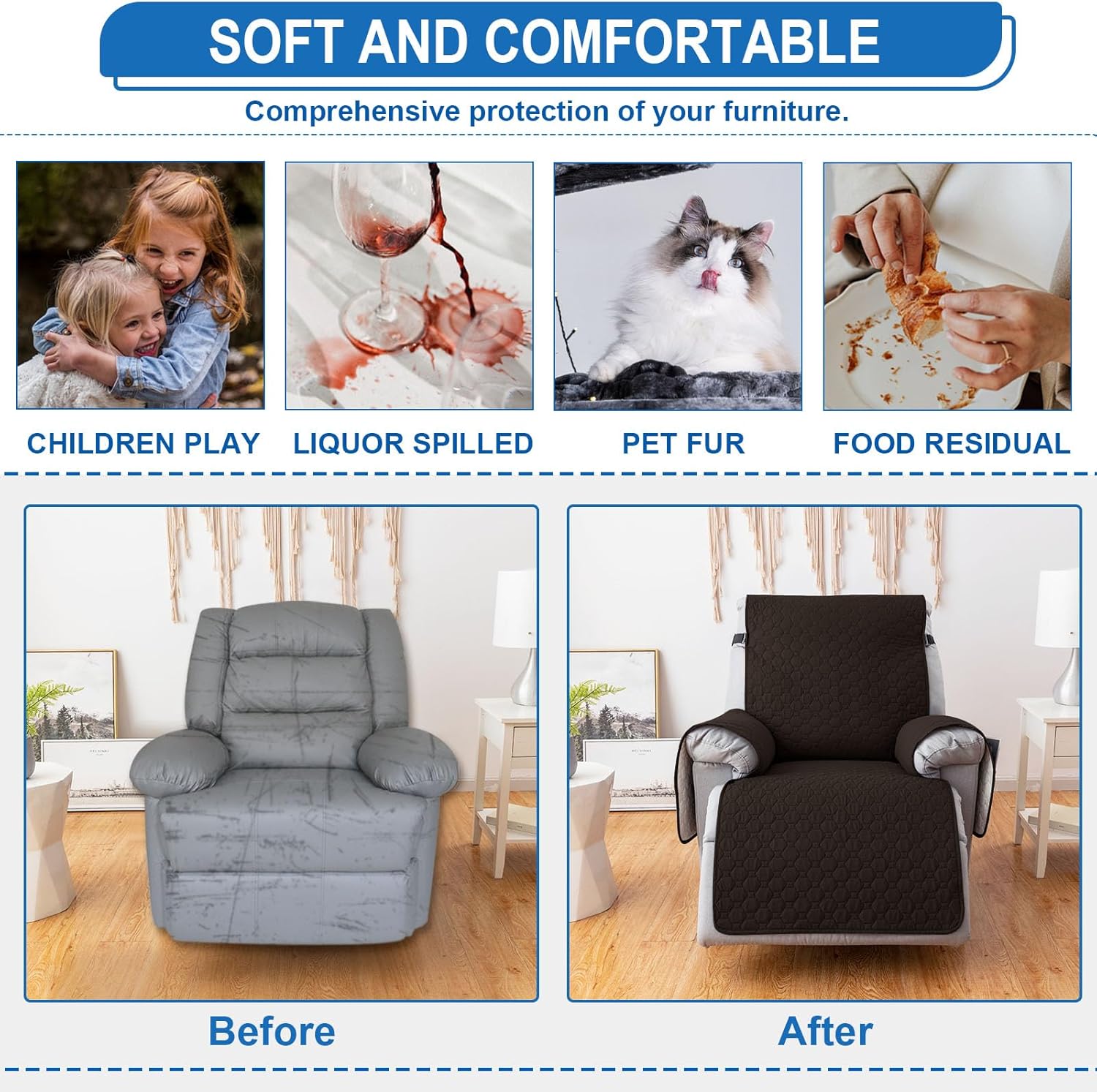 SOFT AND COMFORTABLE

Comprehensive protection of your furniture.

CHILDREN PLAY

LIQUOR SPILLED

PET FUR

FOOD RESIDUAL

Before

After